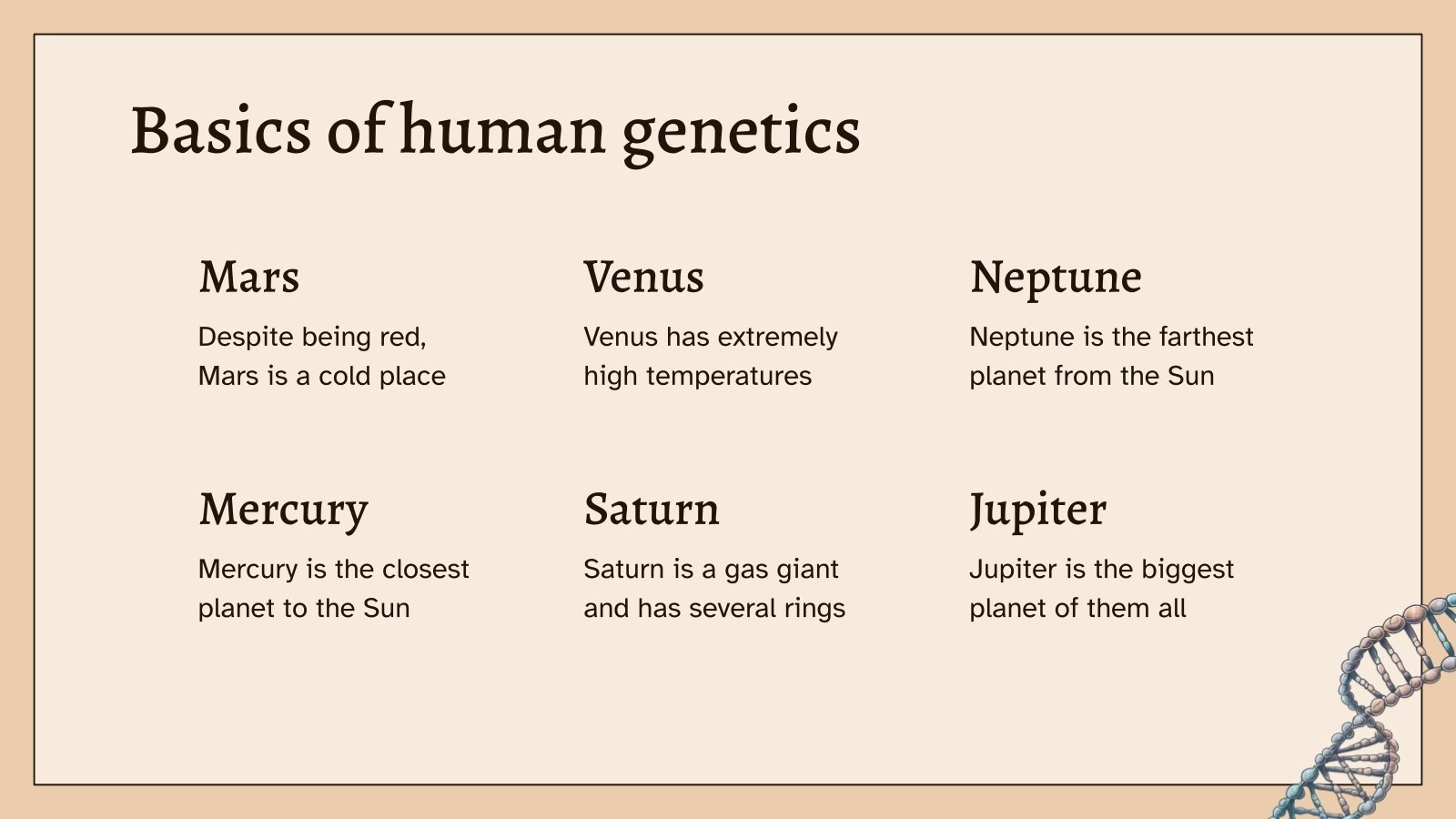 Basics of human genetics

Mars

Despite being red, Mars is a cold place

Venus

Venus has extremely high temperatures

Neptune

Neptune is the farthest planet from the Sun

Mercury

Mercury is the closest planet to the Sun

Saturn

Saturn is a gas giant and has several rings

Jupiter

Jupiter is the biggest planet of them all